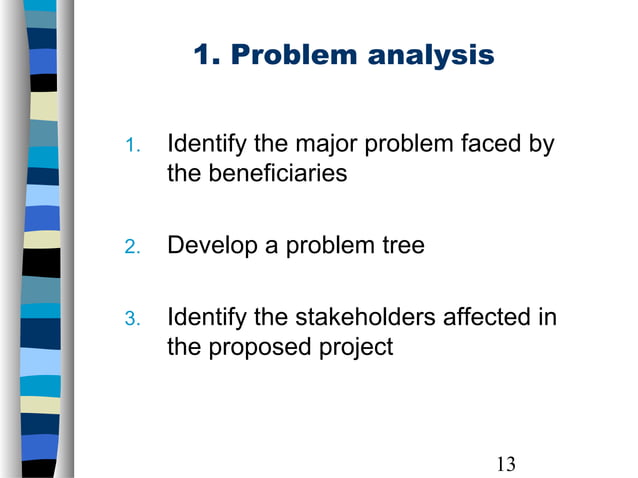 1. Problem analysis

1. Identify the major problem faced by the beneficiaries

2. Develop a problem tree

3. Identify the stakeholders affected in the proposed project

13